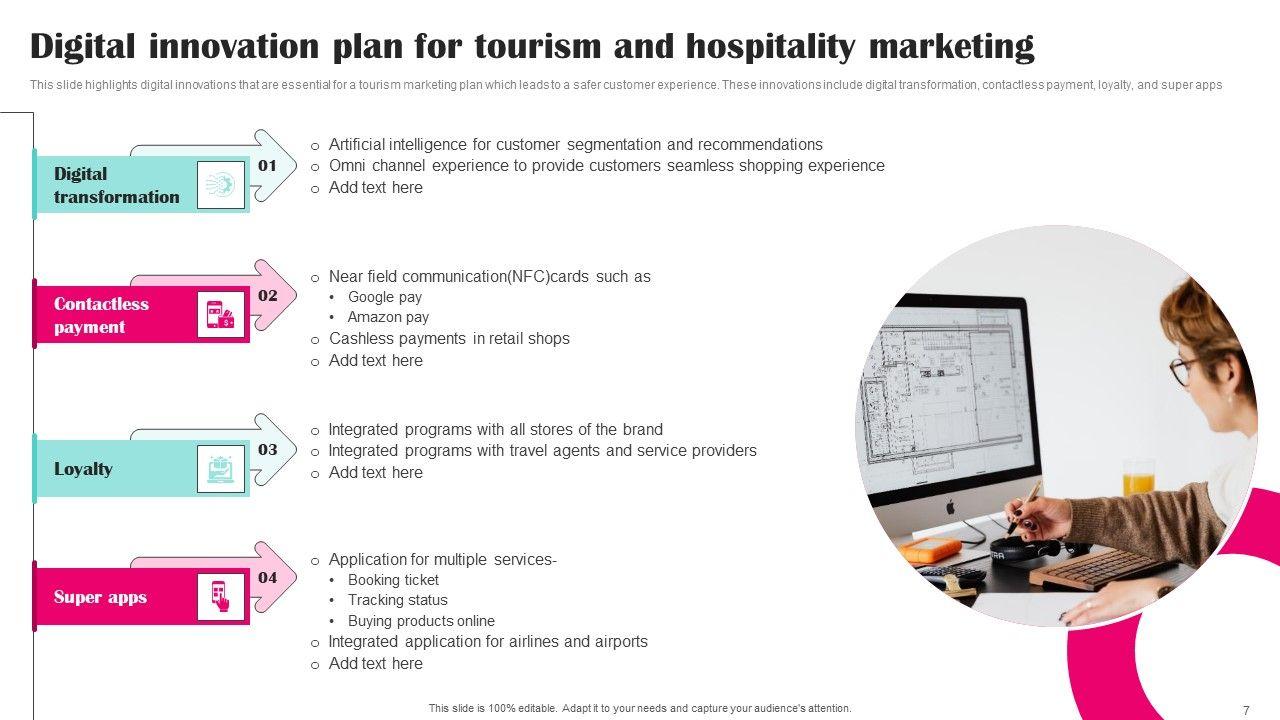 Digital innovation plan for tourism and hospitality marketing

This slide highlights digital innovations that are essential for a tourism marketing plan which leads to a safer customer experience. These innovations include digital transformation, contactless payment, loyalty, and super apps

Digital transformation

01

o Artificial intelligence for customer segmentation and recommendations
o Omni channel experience to provide customers seamless shopping experience
o Add text here

Contactless payment

02

o Near field communication(NFC)cards such as
• Google pay
• Amazon pay
o Cashless payments in retail shops
o Add text here

Loyalty

03

o Integrated programs with all stores of the brand
o Integrated programs with travel agents and service providers
o Add text here

Super apps

04

o Application for multiple services-
• Booking ticket
• Tracking status
• Buying products online
o Integrated application for airlines and airports
o Add text here

This slide is 100% editable. Adapt it to your needs and capture your audience's attention.

7